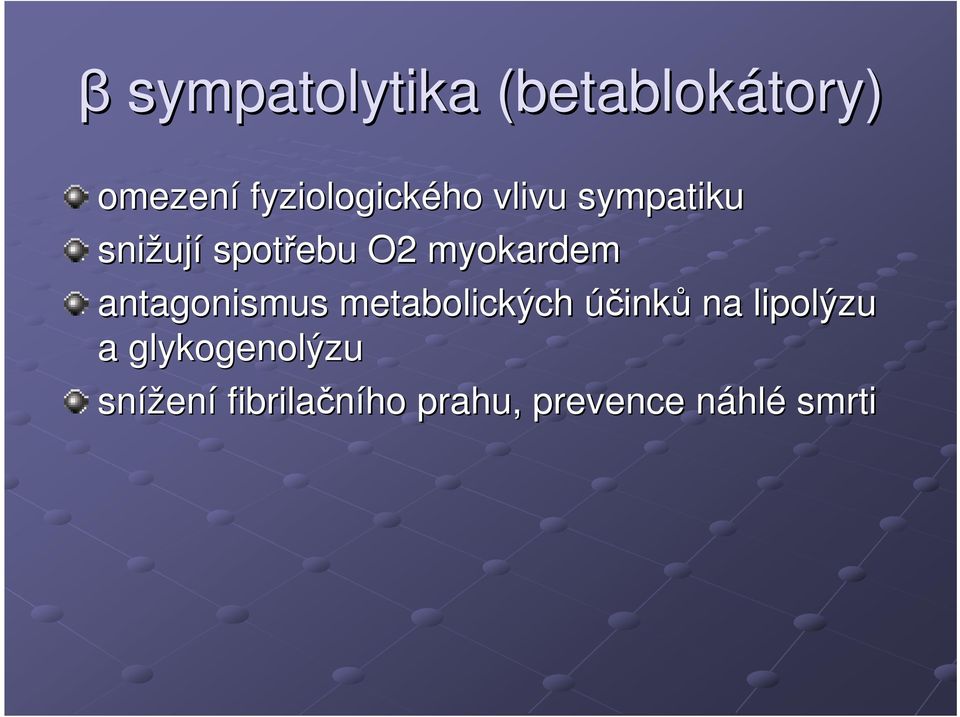 β sympatolytika (betablokátory)

omezení fyziologického vlivu sympatiku

snižují spotřebu O2 myokardem

antagonismus metabolických účinků na lipolýzu a glykogenolýzu

snížení fibrilačního prahu, prevence náhlé smrti